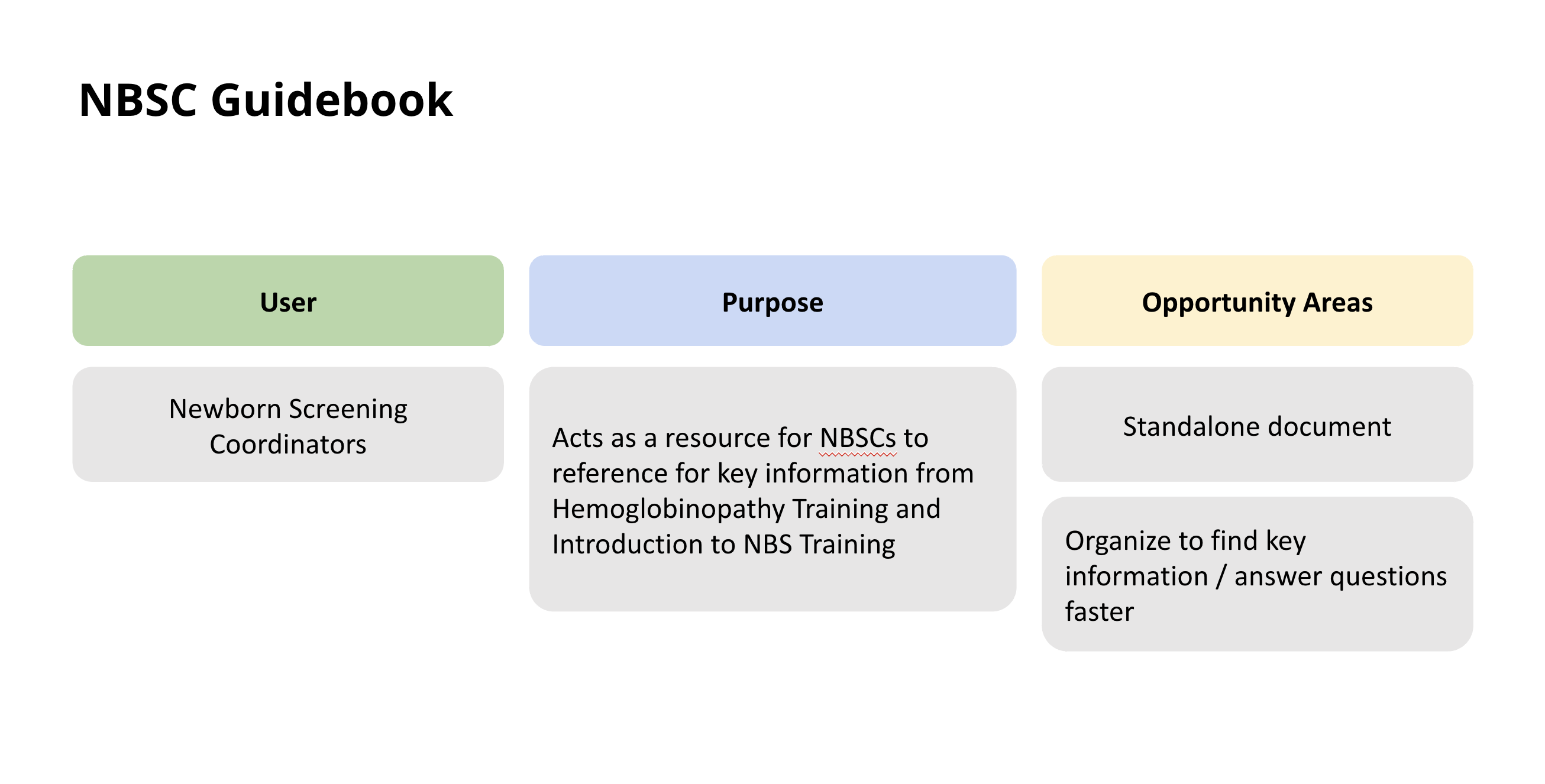 NBSC Guidebook

User

Newborn Screening Coordinators

Purpose

Acts as a resource for NBSCs to reference for key information from Hemoglobinopathy Training and Introduction to NBS Training

Opportunity Areas

Standalone document

Organize to find key information / answer questions faster